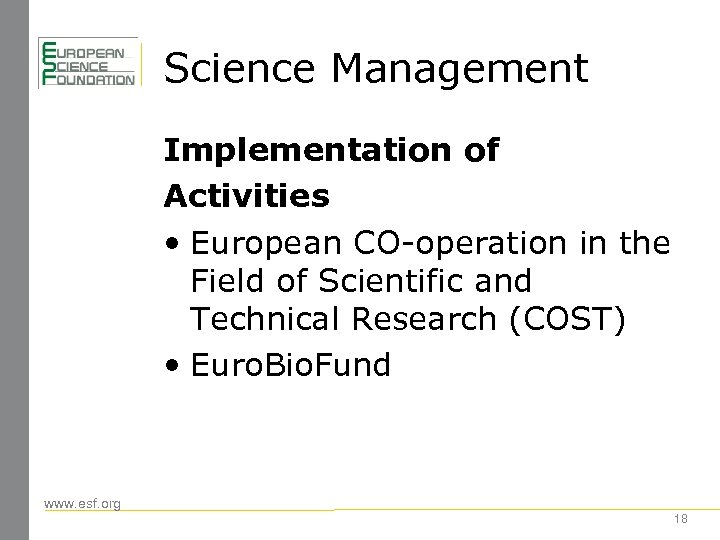 EUROPEAN
SCIENCE
FOUNDATION

Science Management

Implementation of Activities

• European CO-operation in the Field of Scientific and Technical Research (COST)
• EuroBioFund

www.esf.org

18